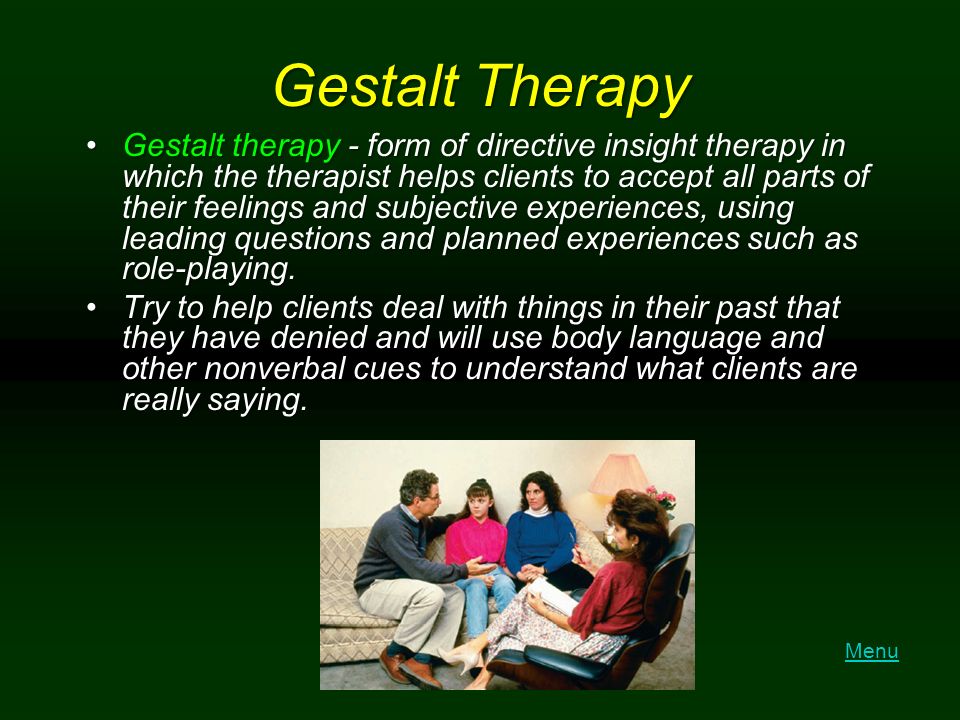 Gestalt Therapy

• Gestalt therapy - form of directive insight therapy in which the therapist helps clients to accept all parts of their feelings and subjective experiences, using leading questions and planned experiences such as role-playing.

• Try to help clients deal with things in their past that they have denied and will use body language and other nonverbal cues to understand what clients are really saying.

Menu